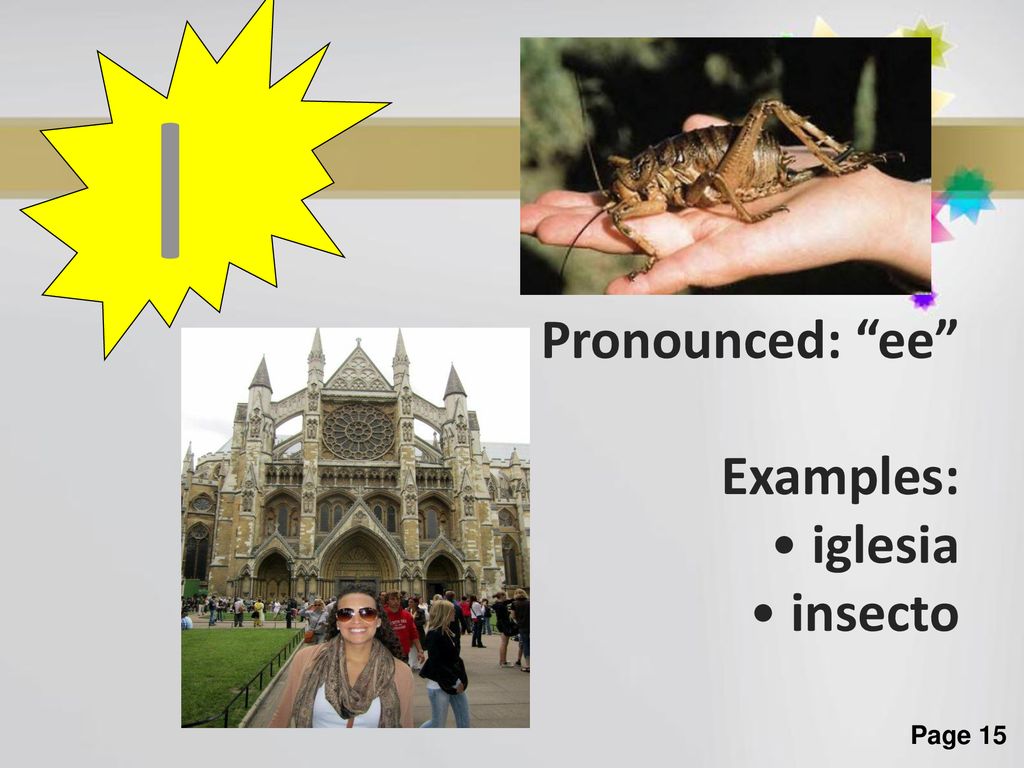 I

Pronounced: “ee”

Examples:
• iglesia
• insecto

Page 15